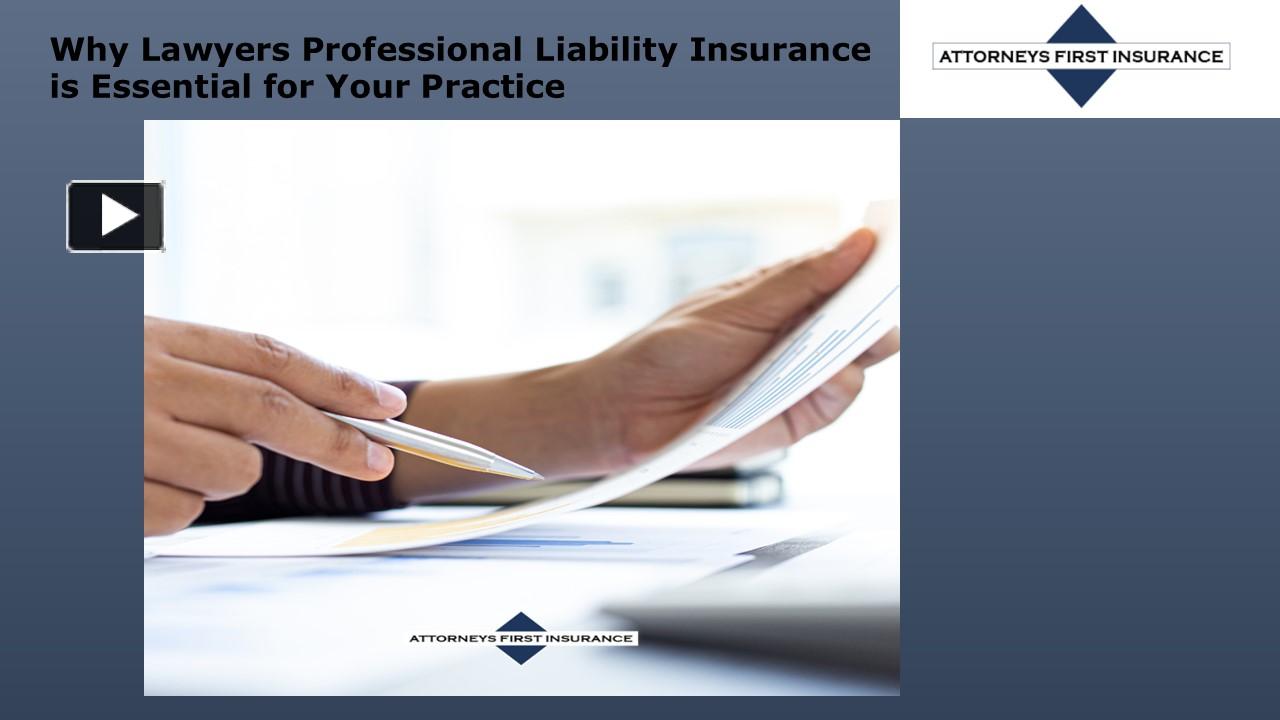 Why Lawyers Professional Liability Insurance is Essential for Your Practice

ATTORNEYS FIRST INSURANCE

ATTORNEYS FIRST INSURANCE